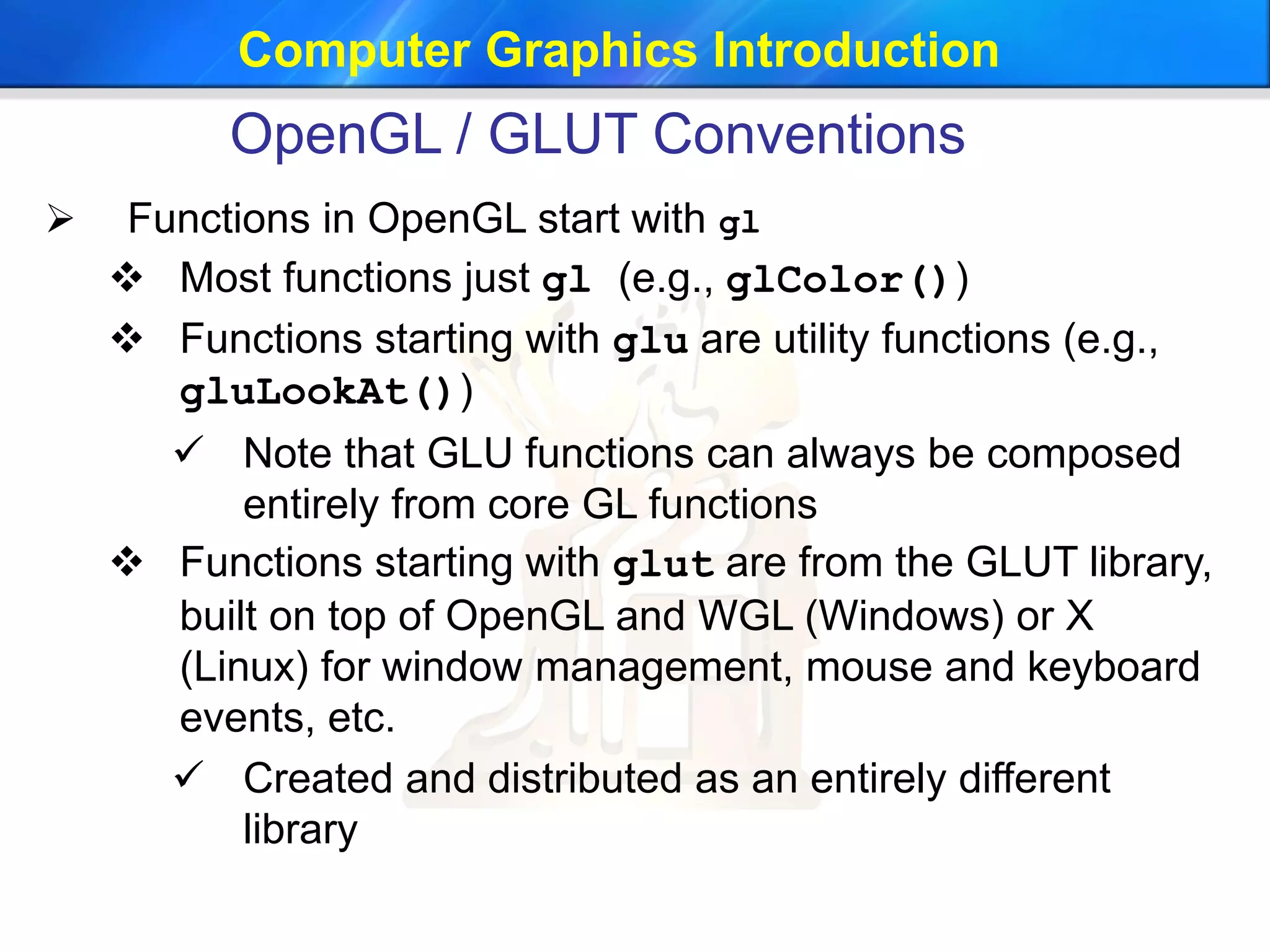 Computer Graphics Introduction

OpenGL / GLUT Conventions

➢ Functions in OpenGL start with gl

❖ Most functions just gl (e.g., glColor())

❖ Functions starting with glu are utility functions (e.g., gluLookAt())

✓ Note that GLU functions can always be composed entirely from core GL functions

❖ Functions starting with glut are from the GLUT library, built on top of OpenGL and WGL (Windows) or X (Linux) for window management, mouse and keyboard events, etc.

✓ Created and distributed as an entirely different library